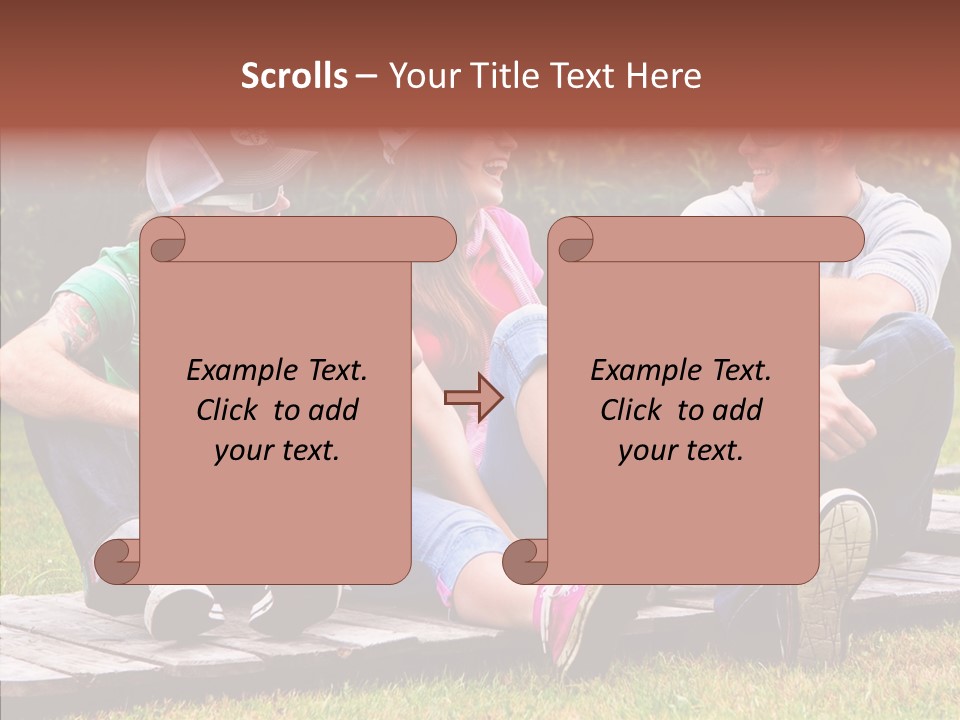 Scrolls – Your Title Text Here

Example Text. Click to add your text.

Example Text. Click to add your text.